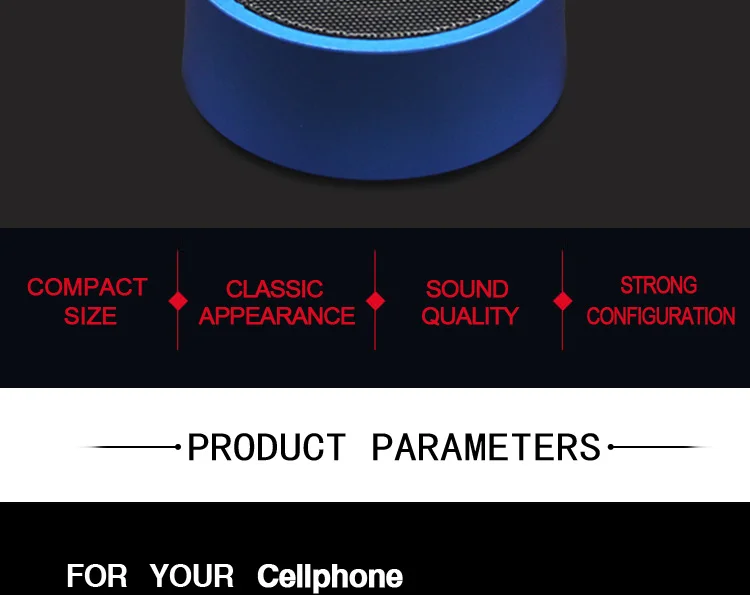 COMPACT SIZE

CLASSIC APPEARANCE

SOUND QUALITY

STRONG CONFIGURATION

PRODUCT PARAMETERS

FOR YOUR Cellphone